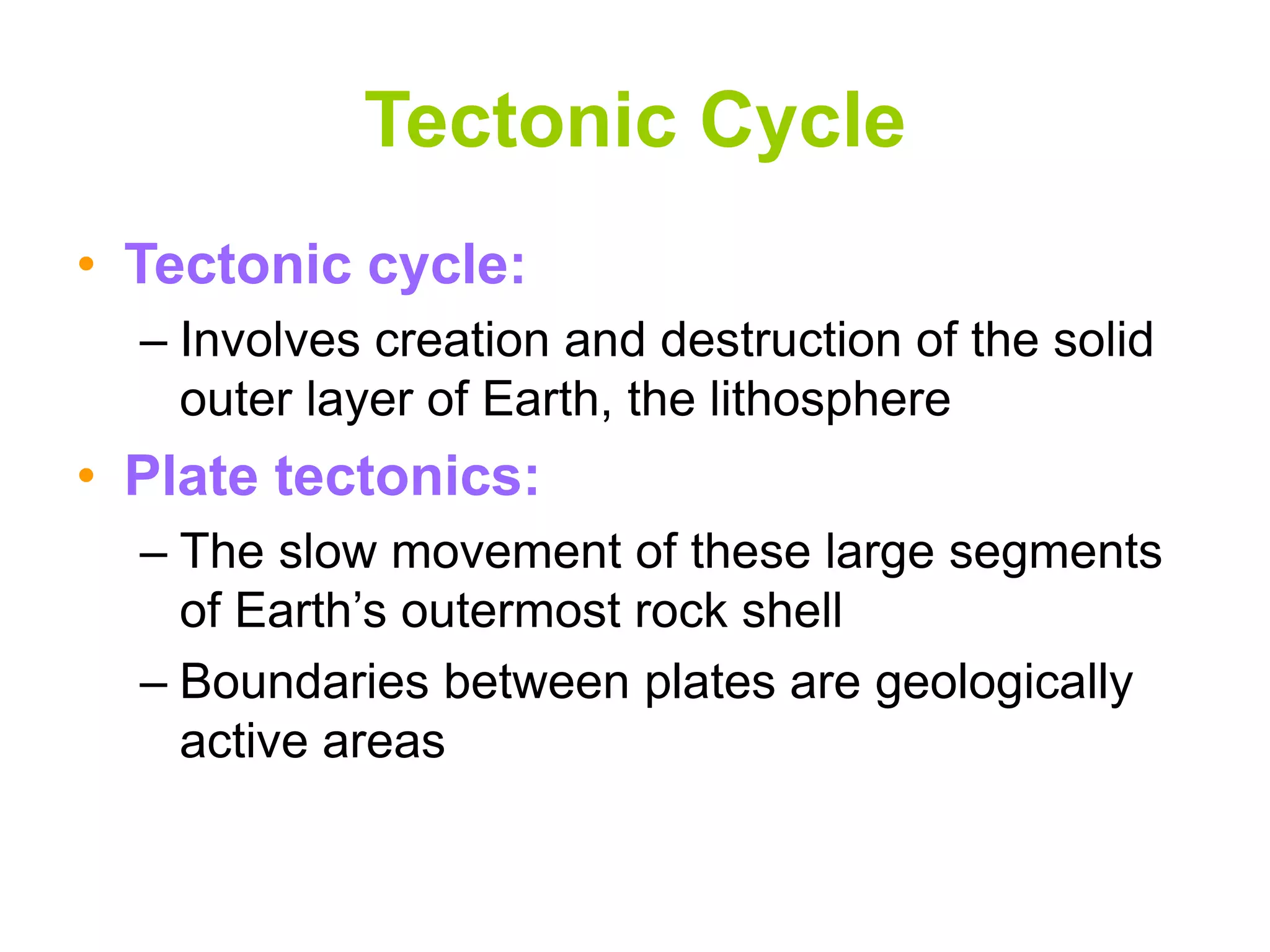 Tectonic Cycle

• Tectonic cycle:
– Involves creation and destruction of the solid outer layer of Earth, the lithosphere

• Plate tectonics:
– The slow movement of these large segments of Earth’s outermost rock shell
– Boundaries between plates are geologically active areas